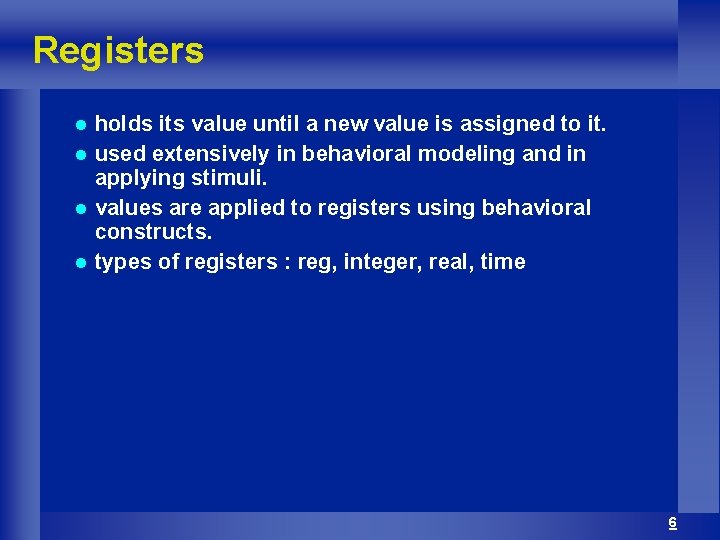 Registers

- holds its value until a new value is assigned to it.
- used extensively in behavioral modeling and in applying stimuli.
- values are applied to registers using behavioral constructs.
- types of registers : reg, integer, real, time

6